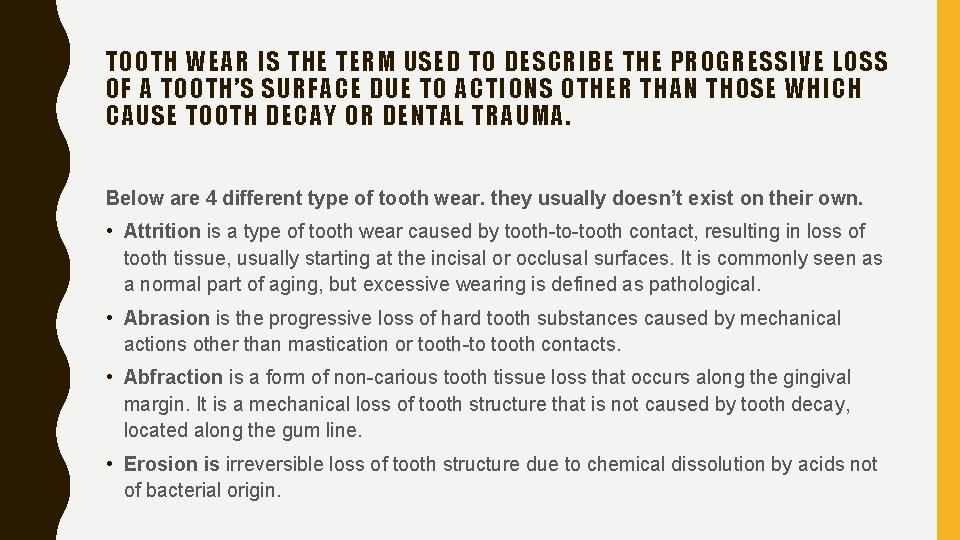 TOOTH WEAR IS THE TERM USED TO DESCRIBE THE PROGRESSIVE LOSS OF A TOOTH'S SURFACE DUE TO ACTIONS OTHER THAN THOSE WHICH CAUSE TOOTH DECAY OR DENTAL TRAUMA.

Below are 4 different type of tooth wear. they usually doesn't exist on their own.

• Attrition is a type of tooth wear caused by tooth-to-tooth contact, resulting in loss of tooth tissue, usually starting at the incisal or occlusal surfaces. It is commonly seen as a normal part of aging, but excessive wearing is defined as pathological.

• Abrasion is the progressive loss of hard tooth substances caused by mechanical actions other than mastication or tooth-to tooth contacts.

• Abfraction is a form of non-carious tooth tissue loss that occurs along the gingival margin. It is a mechanical loss of tooth structure that is not caused by tooth decay, located along the gum line.

• Erosion is irreversible loss of tooth structure due to chemical dissolution by acids not of bacterial origin.